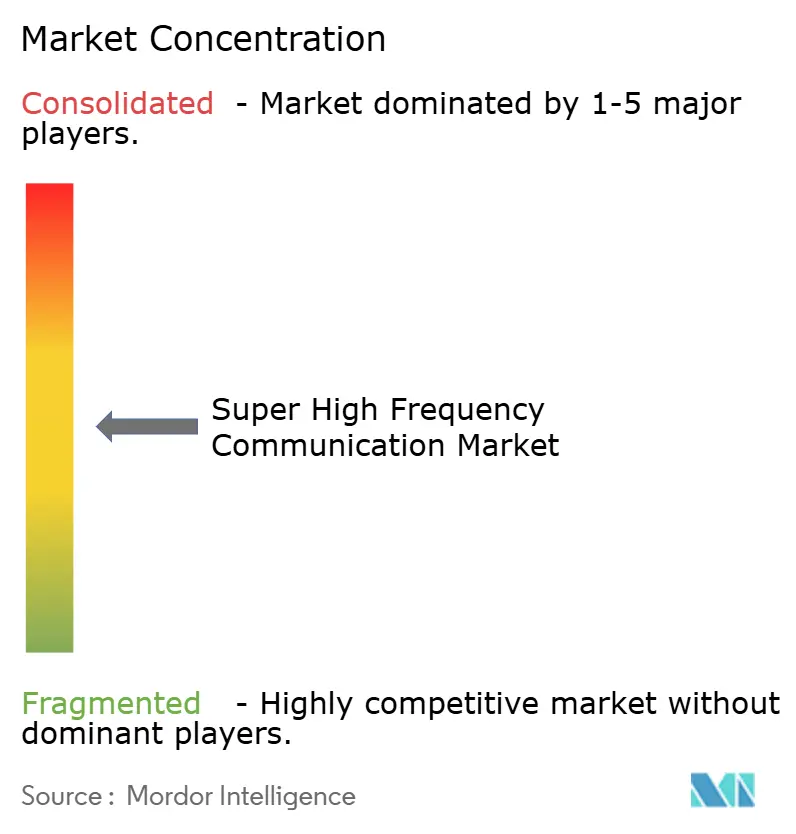 Market Concentration

Consolidated - Market dominated by 1-5 major players.

Super High Frequency Communication Market

Fragmented - Highly competitive market without dominant players.

Source : Mordor Intelligence